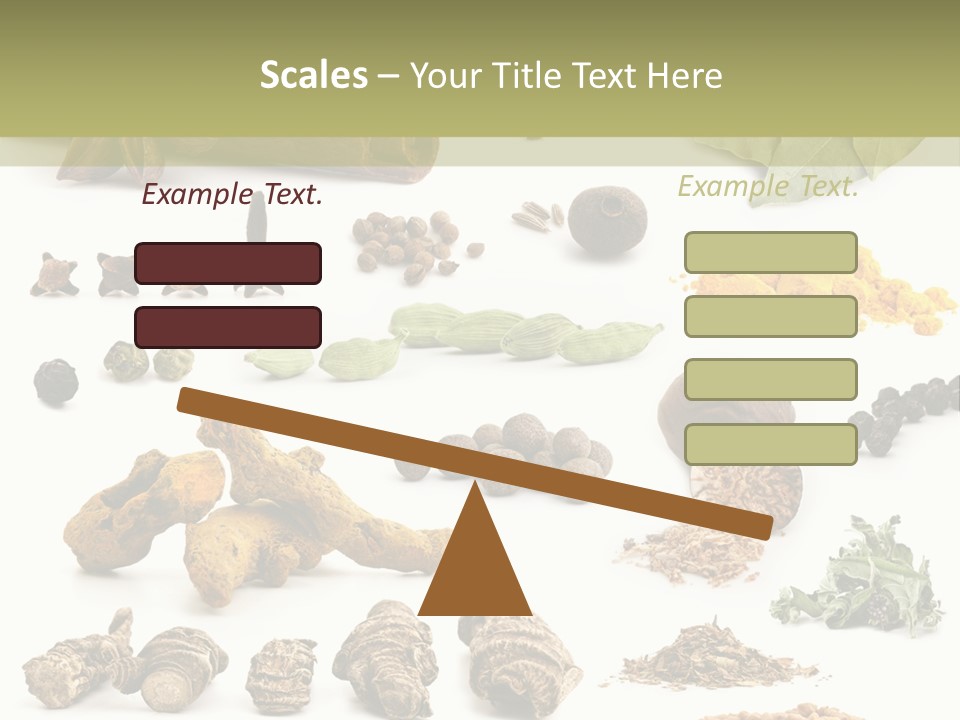 Scales – Your Title Text Here

Example Text.

Example Text.